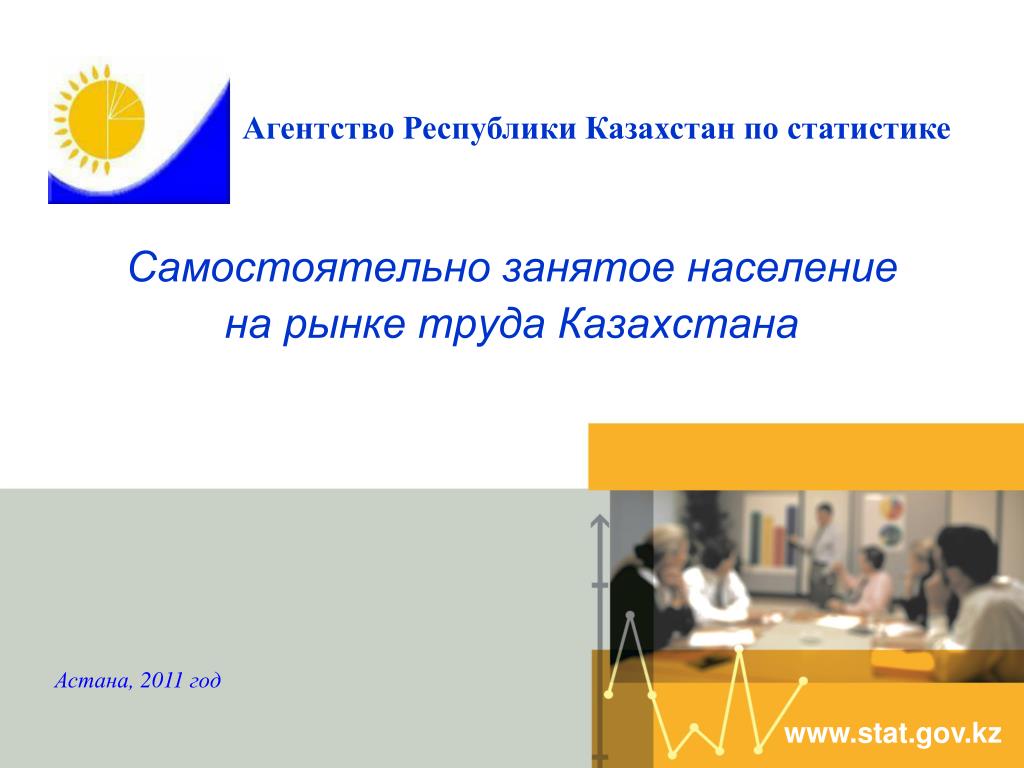 Агентство Республики Казахстан по статистике

Самостоятельно занятое население на рынке труда Казахстана

Астана, 2011 год

www.stat.gov.kz